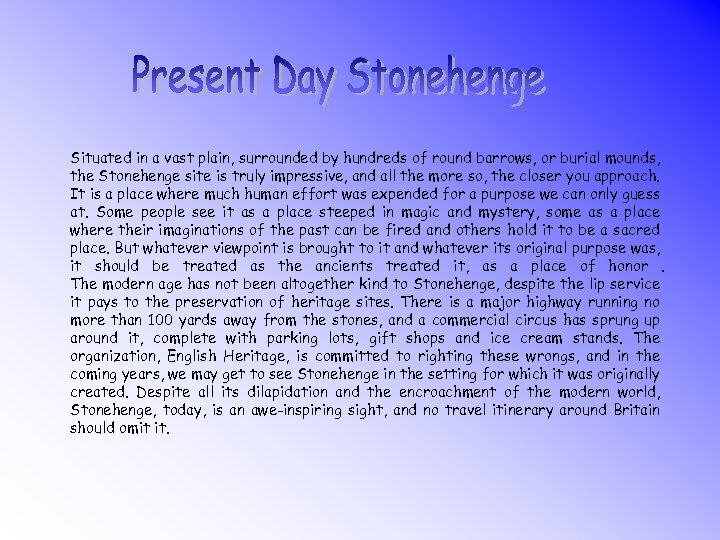 Present Day Stonehenge

Situated in a vast plain, surrounded by hundreds of round barrows, or burial mounds, the Stonehenge site is truly impressive, and all the more so, the closer you approach. It is a place where much human effort was expended for a purpose we can only guess at. Some people see it as a place steeped in magic and mystery, some as a place where their imaginations of the past can be fired and others hold it to be a sacred place. But whatever viewpoint is brought to it and whatever its original purpose was, it should be treated as the ancients treated it, as a place of honor . The modern age has not been altogether kind to Stonehenge, despite the lip service it pays to the preservation of heritage sites. There is a major highway running no more than 100 yards away from the stones, and a commercial circus has sprung up around it, complete with parking lots, gift shops and ice cream stands. The organization, English Heritage, is committed to righting these wrongs, and in the coming years, we may get to see Stonehenge in the setting for which it was originally created. Despite all its dilapidation and the encroachment of the modern world, Stonehenge, today, is an awe-inspiring sight, and no travel itinerary around Britain should omit it.